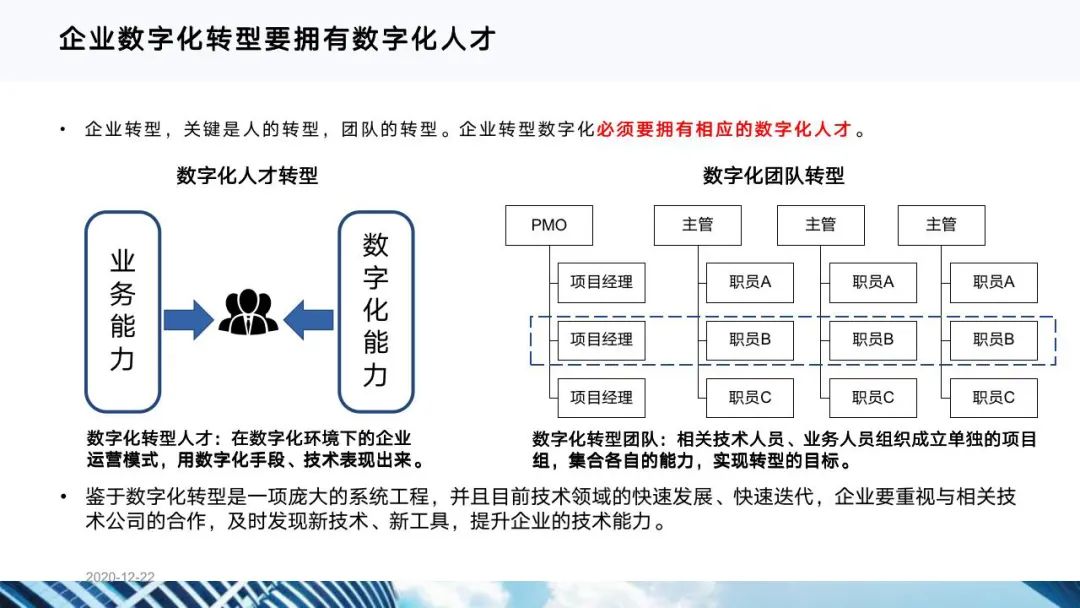 企业数字化转型要拥有数字化人才

• 企业转型，关键是人的转型，团队的转型。企业转型数字化必须要拥有相应的数字化人才。

数字化人才转型

业务能力

数字化能力

数字化转型人才：在数字化环境下的企业运营模式，用数字化手段、技术表现出来。

数字化团队转型

PMO

项目经理

项目经理

项目经理

主管

职员A

职员B

职员C

主管

职员A

职员B

职员C

主管

职员A

职员B

职员C

数字化转型团队：相关技术人员、业务人员组织成立单独的项目组，集合各自的能力，实现转型的目标。

• 鉴于数字化转型是一项庞大的系统工程，并且目前技术领域的快速发展、快速迭代，企业要重视与相关技术公司的合作，及时发现新技术、新工具，提升企业的技术能力。

2020-12-22